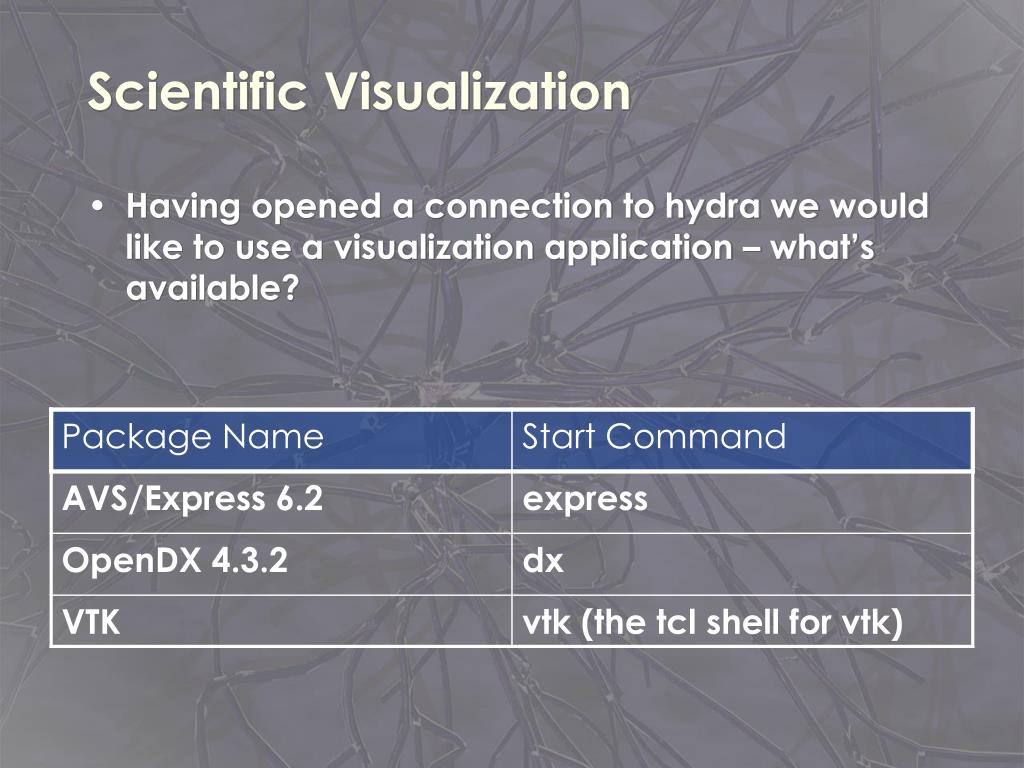 Scientific Visualization

• Having opened a connection to hydra we would like to use a visualization application – what's available?

| Package Name | Start Command |
|---|---|
| AVS/Express 6.2 | express |
| OpenDX 4.3.2 | dx |
| VTK | vtk (the tcl shell for vtk) |